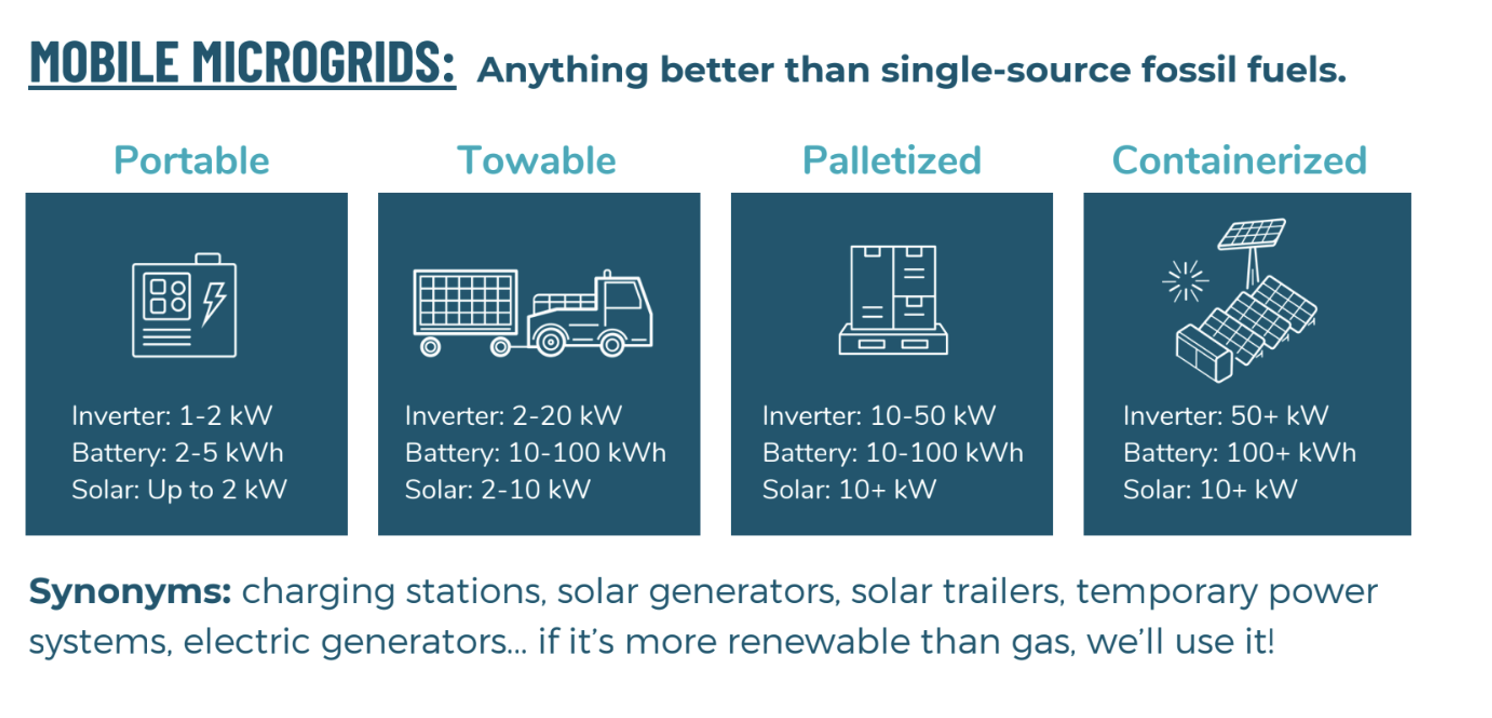 MOBILE MICROGRIDS: Anything better than single-source fossil fuels.

Portable

Inverter: 1-2 kW
Battery: 2-5 kWh
Solar: Up to 2 kW

Towable

Inverter: 2-20 kW
Battery: 10-100 kWh
Solar: 2-10 kW

Palletized

Inverter: 10-50 kW
Battery: 10-100 kWh
Solar: 10+ kW

Containerized

Inverter: 50+ kW
Battery: 100+ kWh
Solar: 10+ kW

Synonyms: charging stations, solar generators, solar trailers, temporary power systems, electric generators... if it's more renewable than gas, we'll use it!